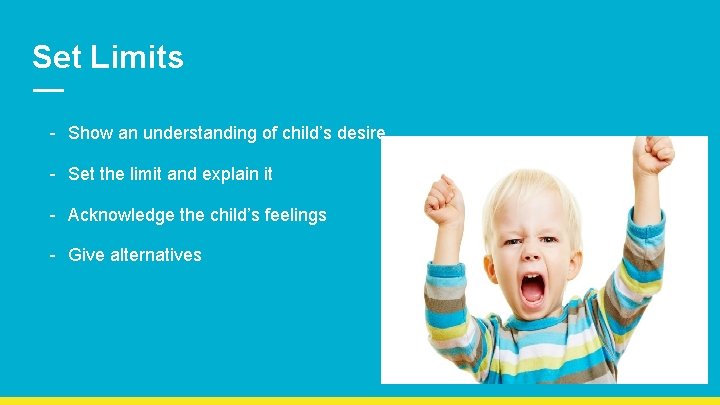 Set Limits

- Show an understanding of child's desire
- Set the limit and explain it
- Acknowledge the child's feelings
- Give alternatives